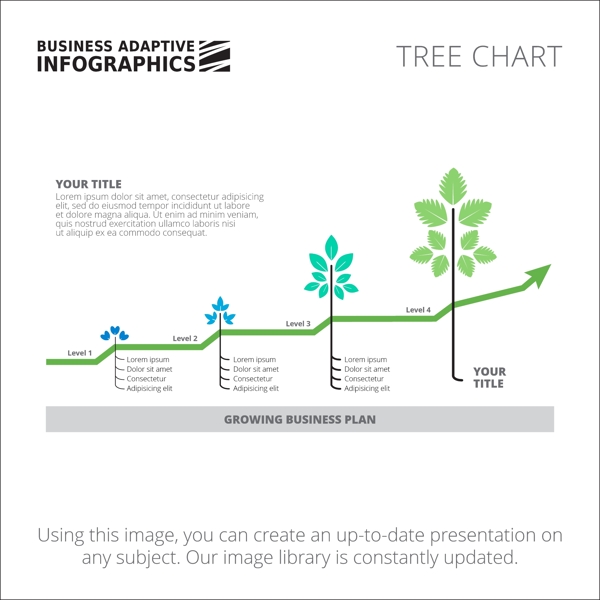 BUSINESS ADAPTIVE
INFOGRAPHICS

TREE CHART

YOUR TITLE
Lorem ipsum dolor sit amet, consectetur adipisicing elit, sed do eiusmod tempor incididunt ut labore et dolore magna aliqua. Ut enim ad minim veniam, quis nostrud exercitation ullamco laboris nisi ut aliquip ex ea commodo consequat.

Level 1
Lorem ipsum
Dolor sit amet
Consectetur
Adipisicing elit

Level 2
Lorem ipsum
Dolor sit amet
Consectetur
Adipisicing elit

Level 3
Lorem ipsum
Dolor sit amet
Consectetur
Adipisicing elit

Level 4
YOUR TITLE

GROWING BUSINESS PLAN

Using this image, you can create an up-to-date presentation on any subject. Our image library is constantly updated.